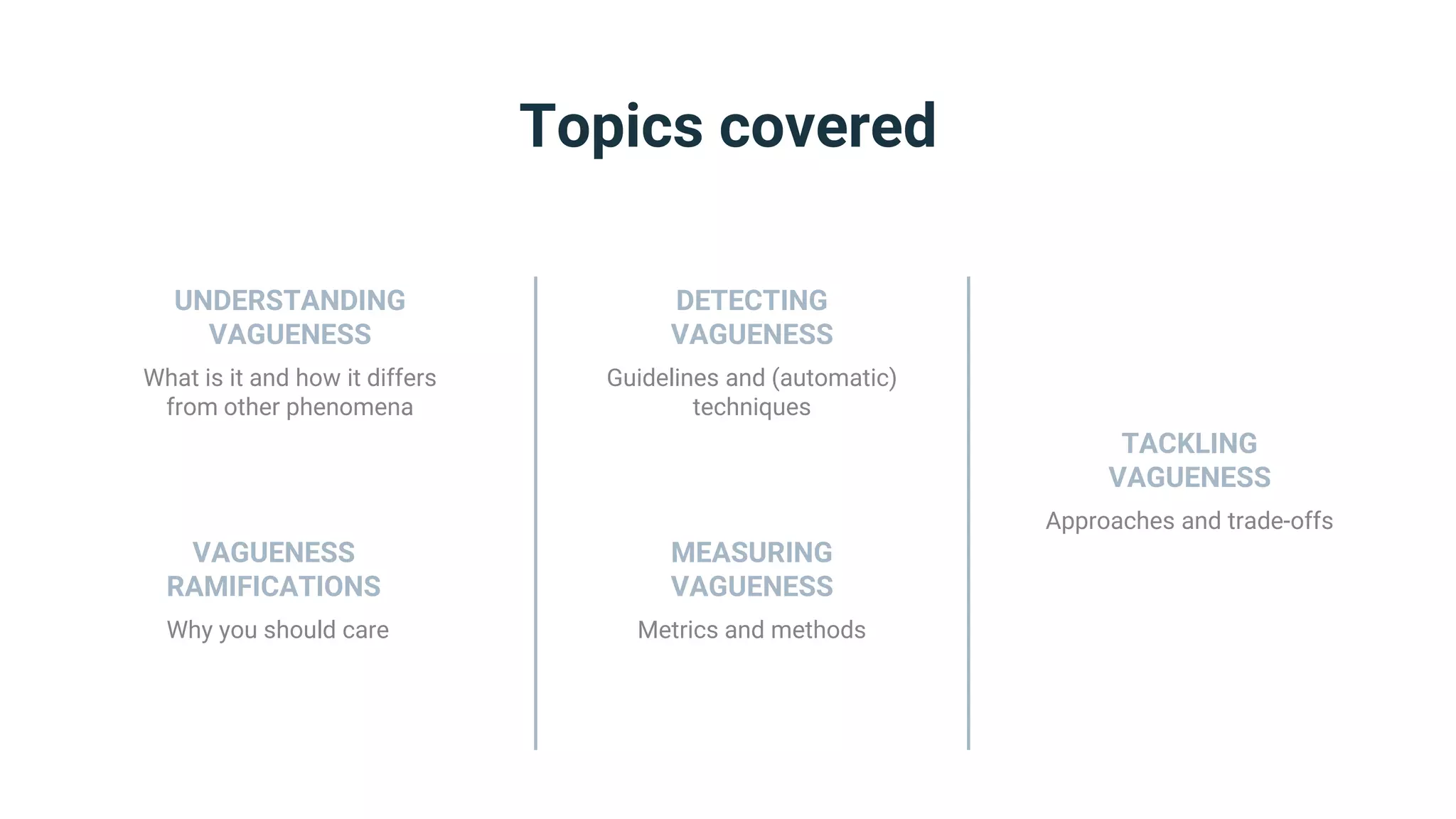 Topics covered

UNDERSTANDING VAGUENESS

What is it and how it differs from other phenomena

VAGUENESS RAMIFICATIONS

Why you should care

DETECTING VAGUENESS

Guidelines and (automatic) techniques

MEASURING VAGUENESS

Metrics and methods

TACKLING VAGUENESS

Approaches and trade-offs